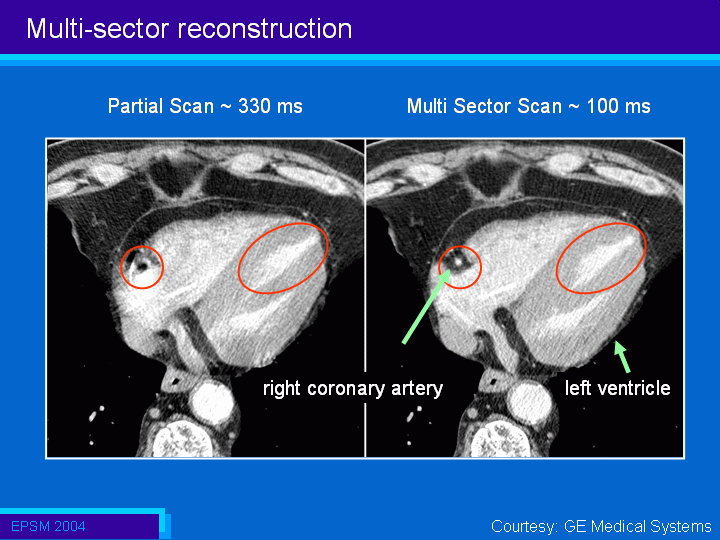 Multi-sector reconstruction

Partial Scan ~ 330 ms

Multi Sector Scan ~ 100 ms

right coronary artery

left ventricle

EPSM 2004

Courtesy: GE Medical Systems